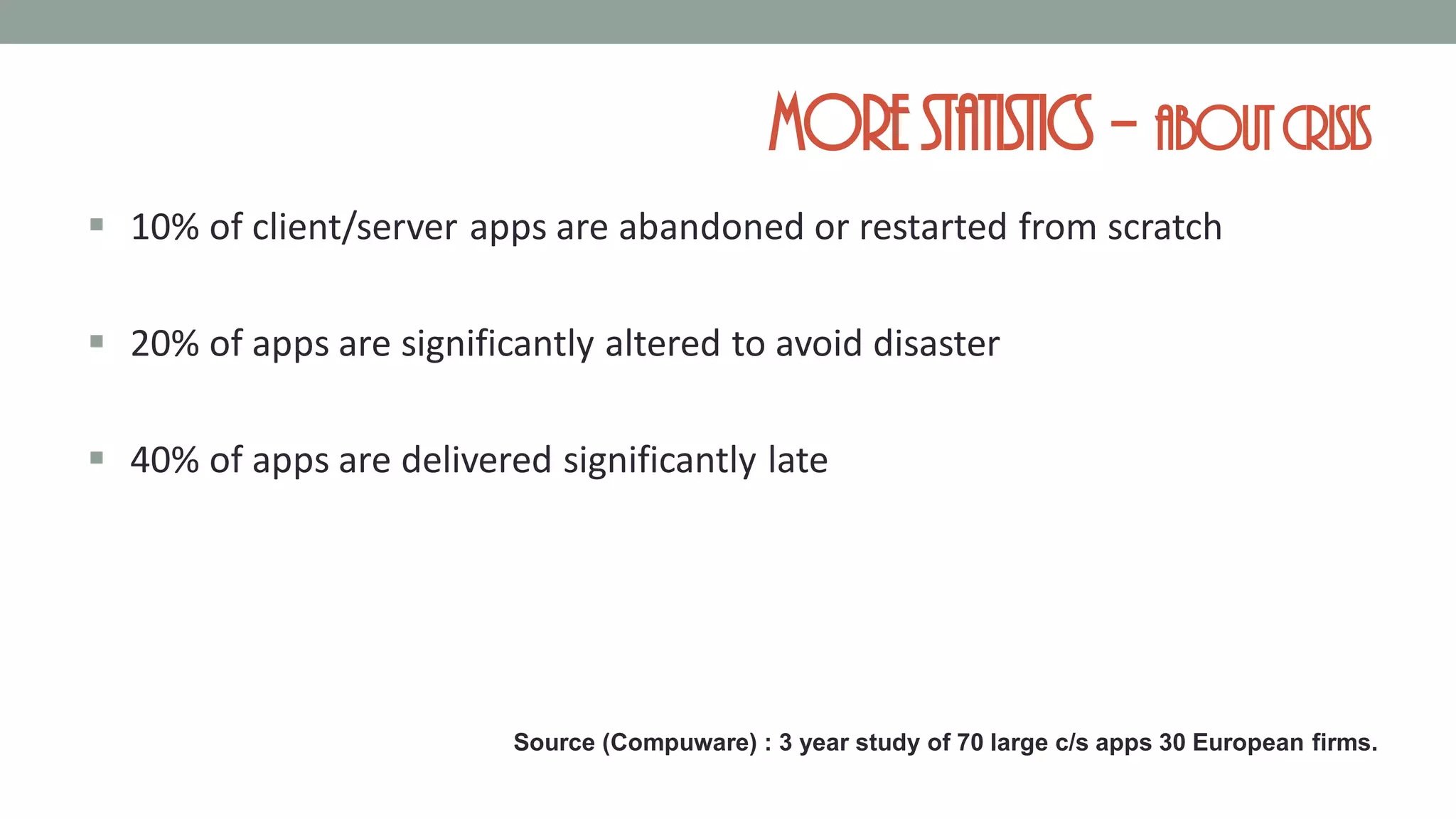 MORE STATISTICS – ABOUT CRISIS

▪ 10% of client/server apps are abandoned or restarted from scratch

▪ 20% of apps are significantly altered to avoid disaster

▪ 40% of apps are delivered significantly late

Source (Compuware) : 3 year study of 70 large c/s apps 30 European firms.